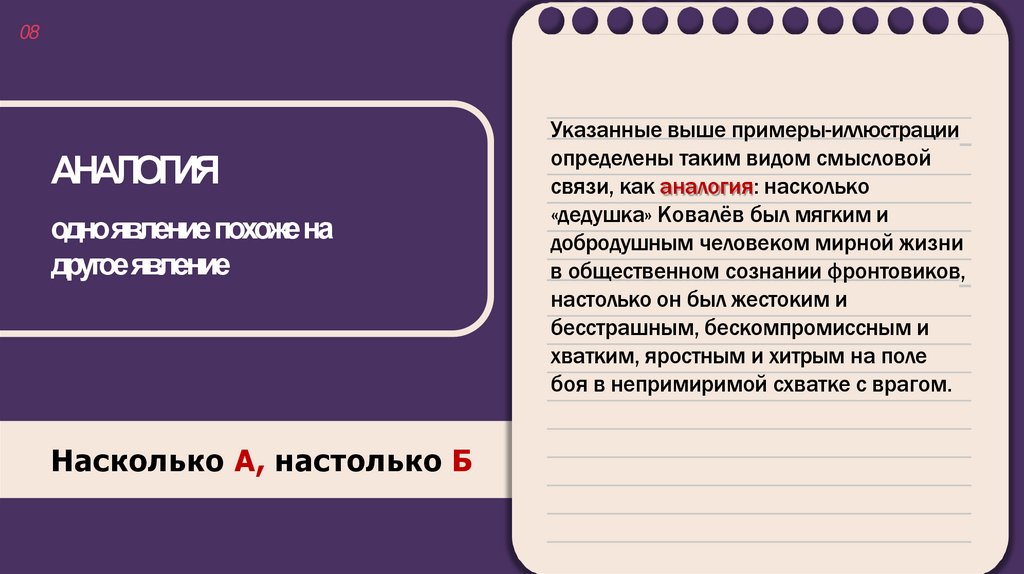 08

АНАЛОГИЯ

одно явление похоже на другое явление

Насколько А, настолько Б

Указанные выше примеры-иллюстрации определены таким видом смысловой связи, как аналогия: насколько «дедушка» Ковалёв был мягким и добродушным человеком мирной жизни в общественном сознании фронтовиков, настолько он был жестоким и бесстрашным, бескомпромиссным и хватким, яростным и хитрым на поле боя в непримиримой схватке с врагом.